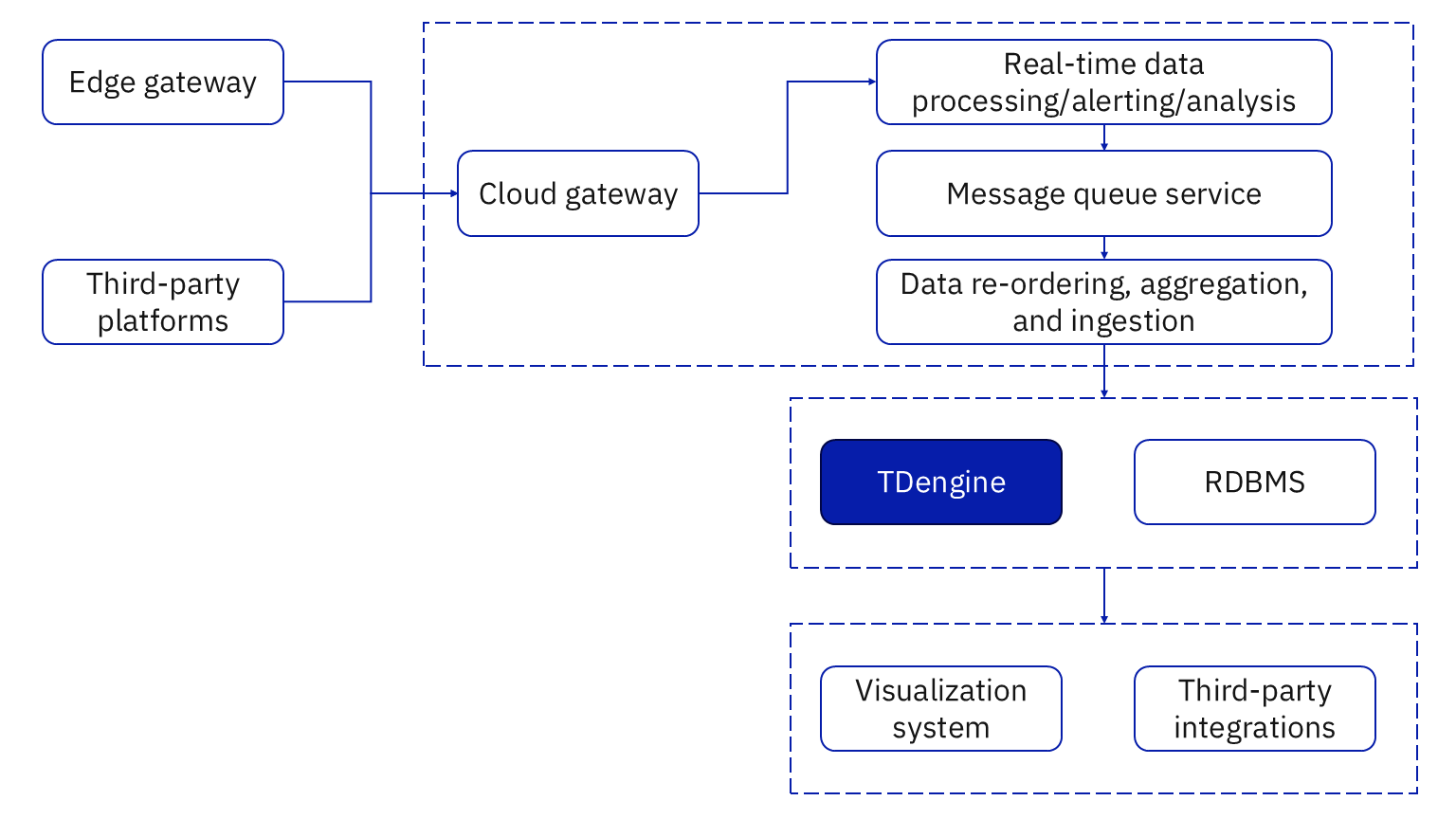 Edge gateway

Third-party platforms

Cloud gateway

Real-time data processing/alerting/analysis

Message queue service

Data re-ordering, aggregation, and ingestion

TDengine

RDBMS

Visualization system

Third-party integrations